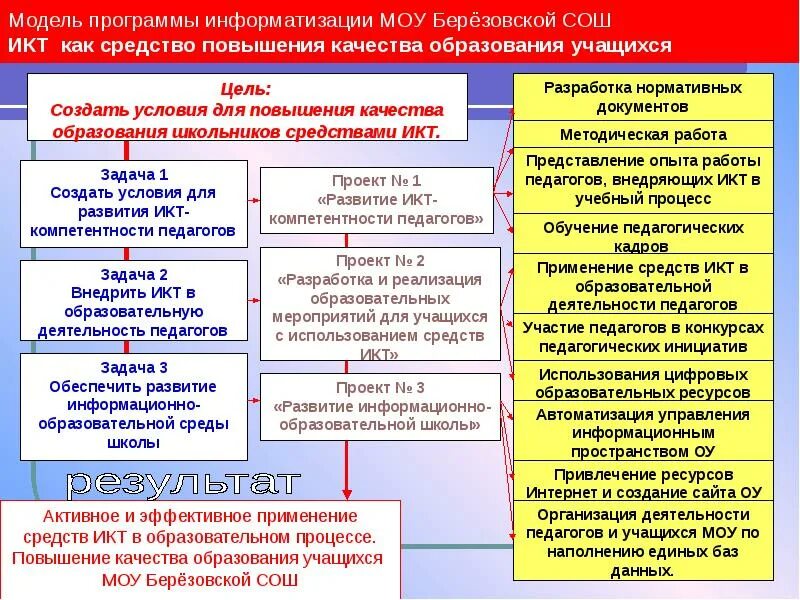 Модель программы информатизации МОУ Берёзовской СОШ
ИКТ как средство повышения качества образования учащихся

Цель:
Создать условия для повышения качества образования школьников средствами ИКТ.

Задача 1
Создать условия для развития ИКТ-компетентности педагогов

Задача 2
Внедрить ИКТ в образовательную деятельность педагогов

Задача 3
Обеспечить развитие информационно-образовательной среды школы

Проект № 1
«Развитие ИКТ-компетентности педагогов»

Проект № 2
«Разработка и реализация образовательных мероприятий для учащихся с использованием средств ИКТ»

Проект № 3
«Развитие информационно-образовательной школы»

Разработка нормативных документов

Методическая работа

Представление опыта работы педагогов, внедряющих ИКТ в учебный процесс

Обучение педагогических кадров

Применение средств ИКТ в образовательной деятельности педагогов

Участие педагогов в конкурсах педагогических инициатив

Использования цифровых образовательных ресурсов

Автоматизация управления информационным пространством ОУ

Привлечение ресурсов Интернет и создание сайта ОУ

Организация деятельности педагогов и учащихся МОУ по наполнению единых баз данных.

результат

Активное и эффективное применение средств ИКТ в образовательном процессе.
Повышение качества образования учащихся МОУ Берёзовской СОШ